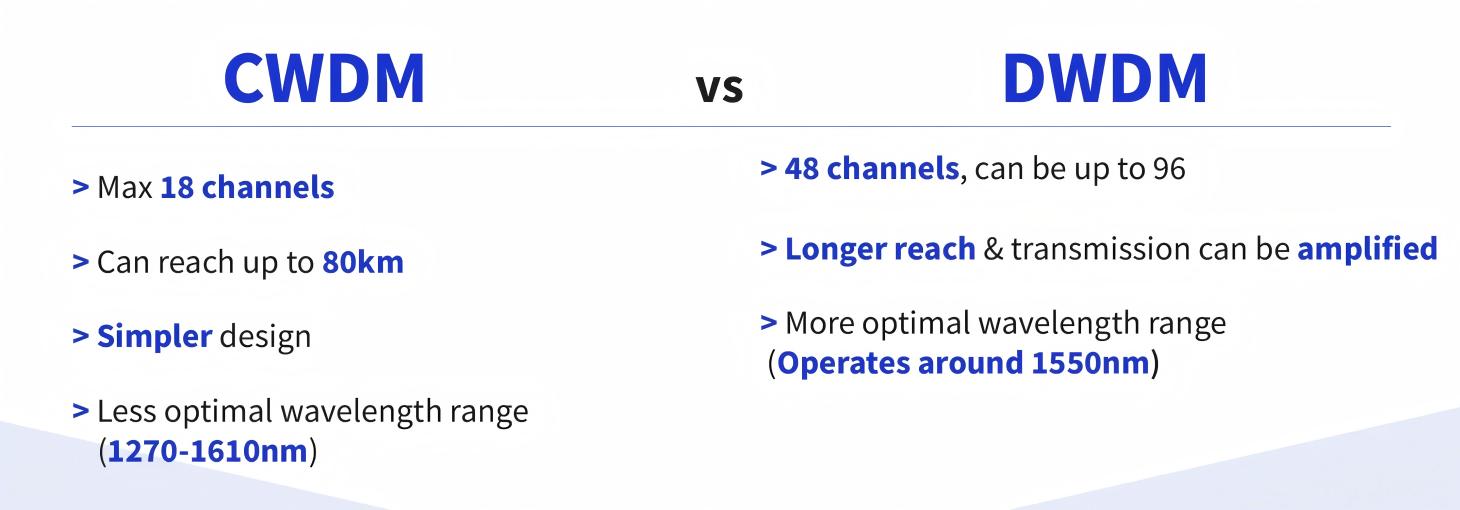 CWDM vs DWDM

> Max 18 channels

> Can reach up to 80km

> Simpler design

> Less optimal wavelength range (1270-1610nm)

> 48 channels, can be up to 96

> Longer reach & transmission can be amplified

> More optimal wavelength range (Operates around 1550nm)